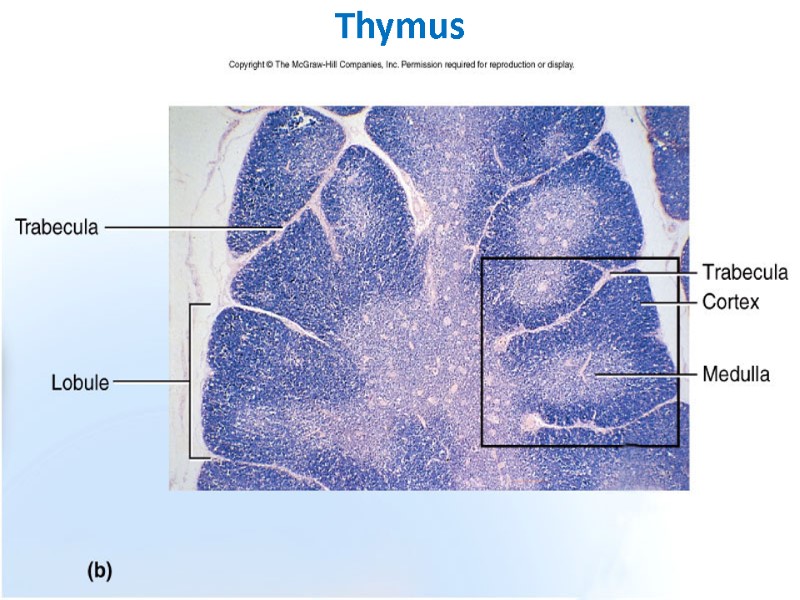 Thymus

Copyright © The McGraw-Hill Companies, Inc. Permission required for reproduction or display.

Trabecula

Lobule

Trabecula

Cortex

Medulla

(b)